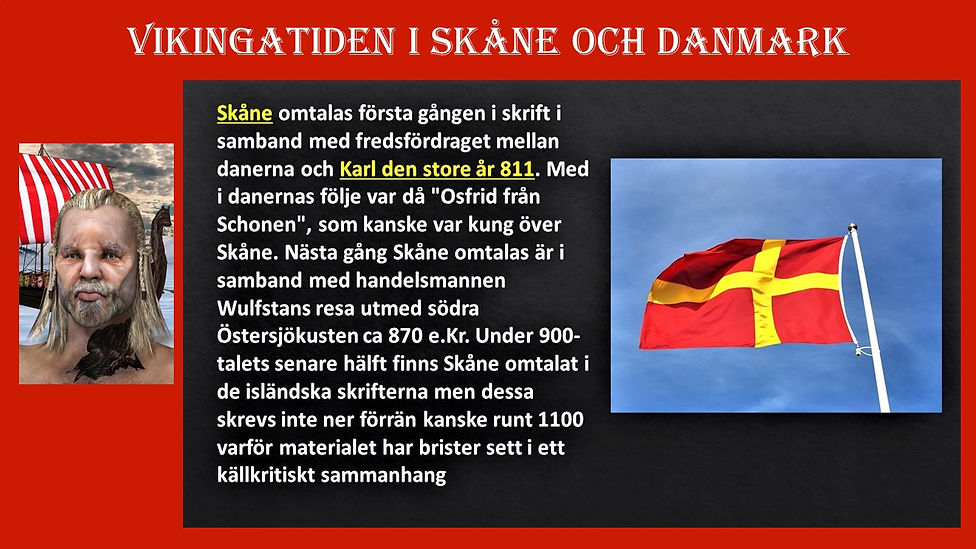 VIKINGATIDEN I SKÅNE OCH DANMARK

Skåne omtalas första gången i skrift i samband med fredsfördraget mellan danerna och Karl den store år 811. Med i danernas följe var då "Osfrid från Schonen", som kanske var kung över Skåne. Nästa gång Skåne omtalas är i samband med handelsmannen Wulfstans resa utmed södra Östersjökusten ca 870 e.Kr. Under 900-talets senare hälft finns Skåne omtalat i de isländska skrifterna men dessa skrevs inte ner förrän kanske runt 1100 varför materialet har brister sett i ett källkritiskt sammanhang